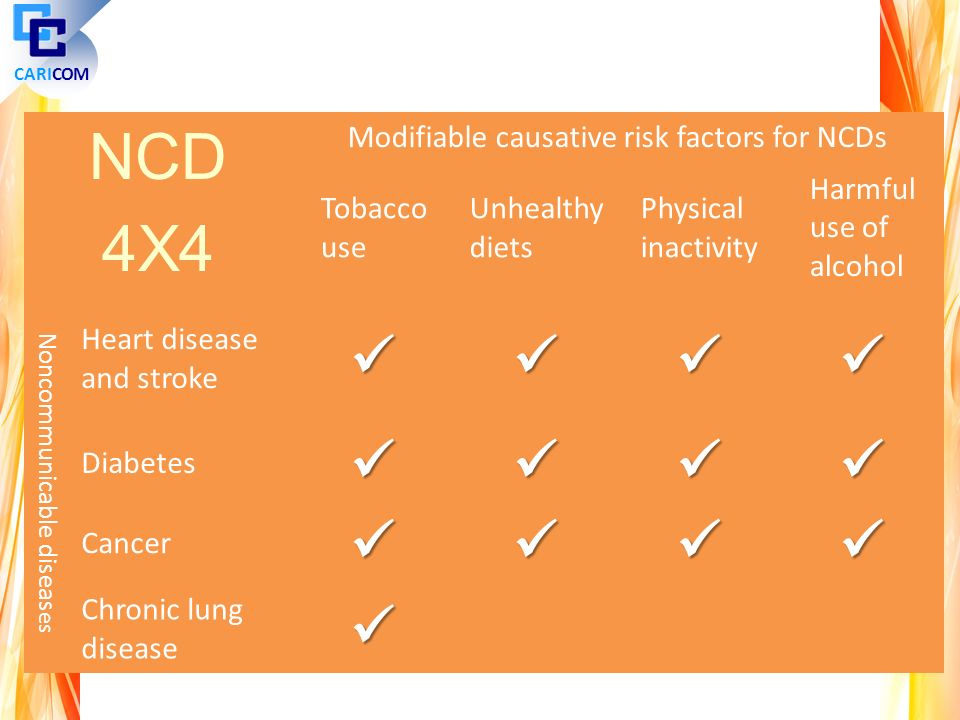 CARICOM

NCD 4X4

Modifiable causative risk factors for NCDs

Noncommunicable diseases

| | Tobacco use | Unhealthy diets | Physical inactivity | Harmful use of alcohol |
|---|---|---|---|---|
| Heart disease and stroke | ✓ | ✓ | ✓ | ✓ |
| Diabetes | ✓ | ✓ | ✓ | ✓ |
| Cancer | ✓ | ✓ | ✓ | ✓ |
| Chronic lung disease | ✓ | | | |